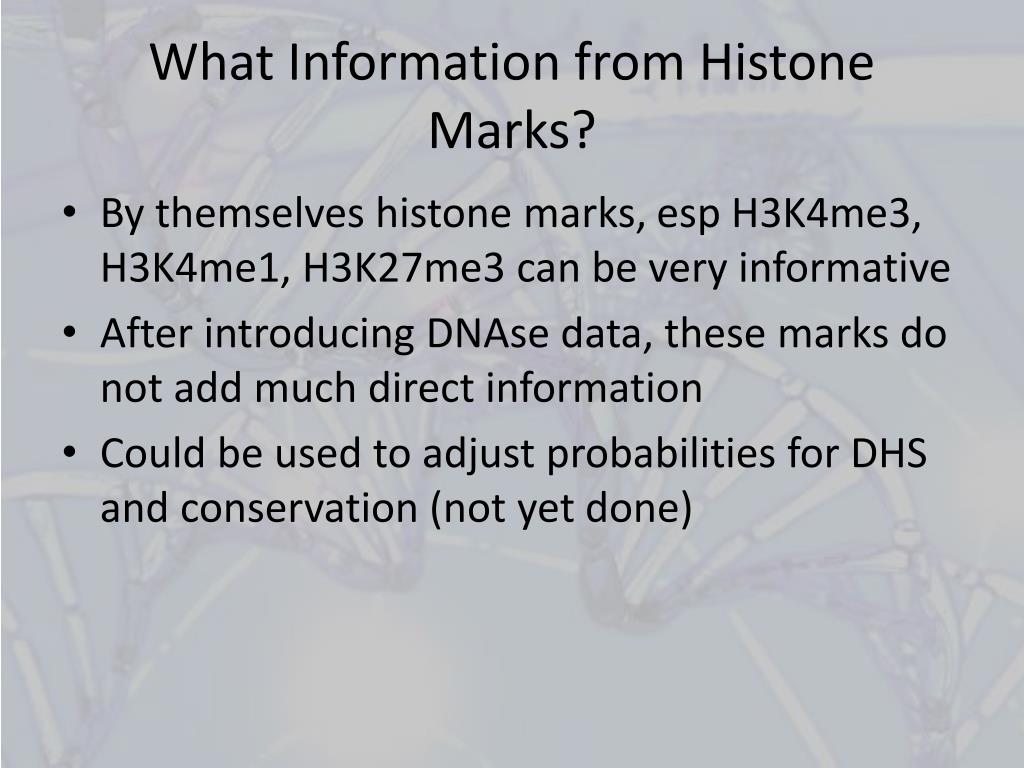 What Information from Histone Marks?

• By themselves histone marks, esp H3K4me3, H3K4me1, H3K27me3 can be very informative
• After introducing DNAse data, these marks do not add much direct information
• Could be used to adjust probabilities for DHS and conservation (not yet done)